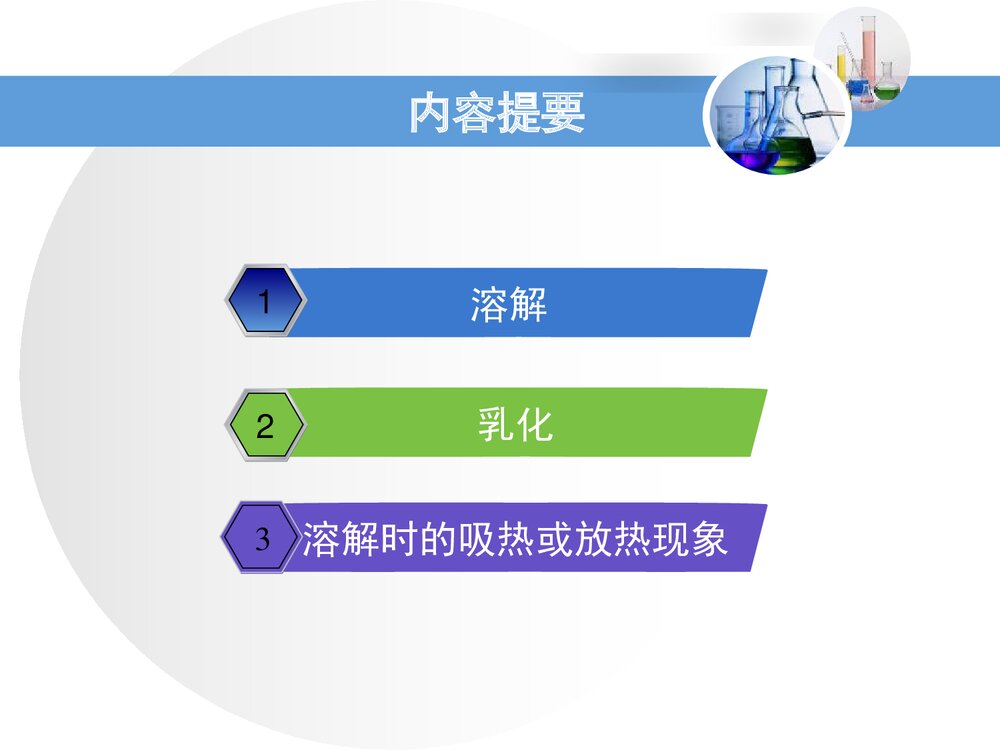 内容提要

1 溶解

2 乳化

3 溶解时的吸热或放热现象